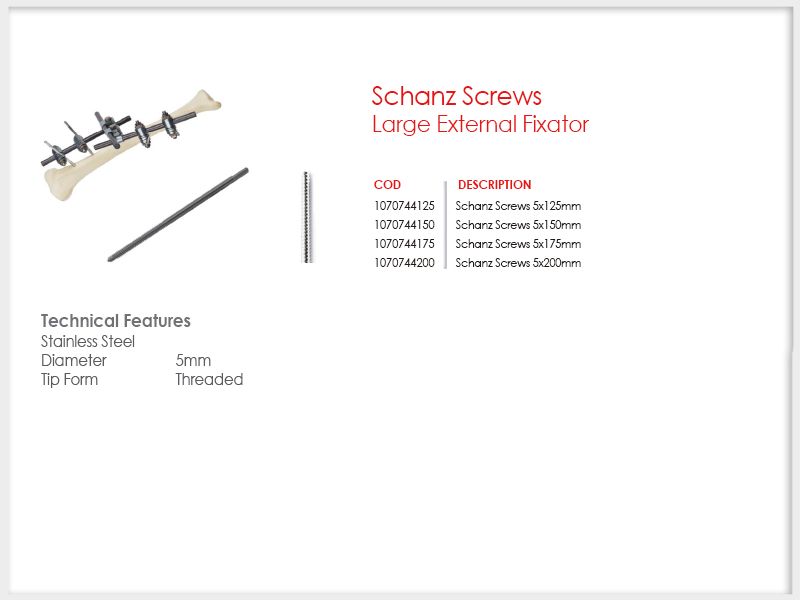 Schanz Screws
Large External Fixator

| COD | DESCRIPTION |
|---|---|
| 1070744125 | Schanz Screws 5x125mm |
| 1070744150 | Schanz Screws 5x150mm |
| 1070744175 | Schanz Screws 5x175mm |
| 1070744200 | Schanz Screws 5x200mm |

Technical Features
Stainless Steel
Diameter 5mm
Tip Form Threaded